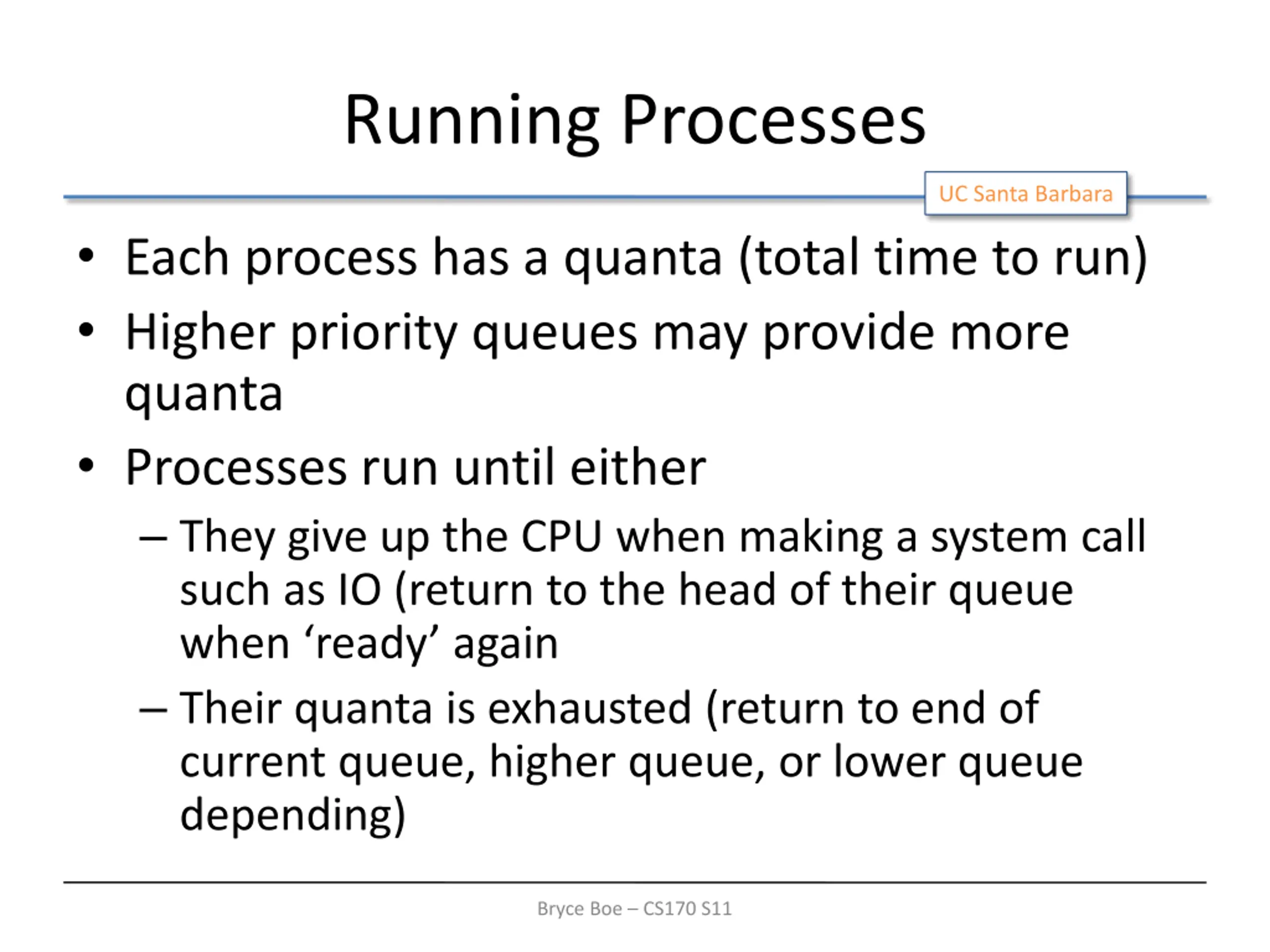 Running Processes

UC Santa Barbara

• Each process has a quanta (total time to run)
• Higher priority queues may provide more quanta
• Processes run until either
– They give up the CPU when making a system call such as IO (return to the head of their queue when ‘ready’ again
– Their quanta is exhausted (return to end of current queue, higher queue, or lower queue depending)

Bryce Boe – CS170 S11